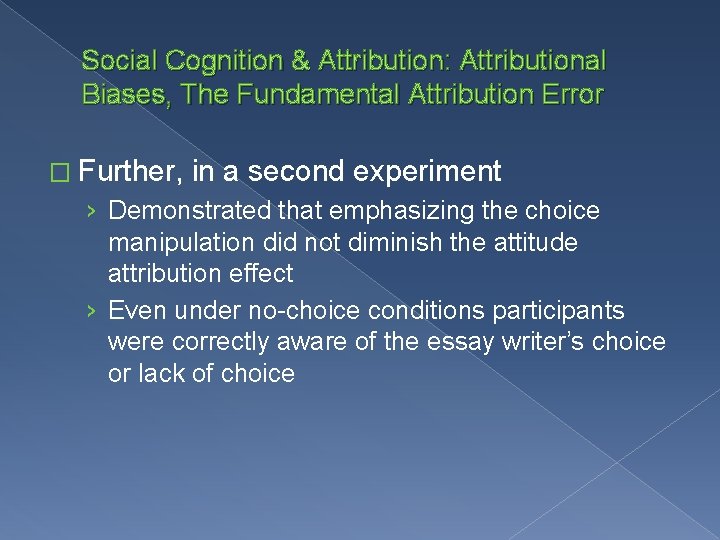 Social Cognition & Attribution: Attributional Biases, The Fundamental Attribution Error

□ Further, in a second experiment

› Demonstrated that emphasizing the choice manipulation did not diminish the attitude attribution effect

› Even under no-choice conditions participants were correctly aware of the essay writer's choice or lack of choice